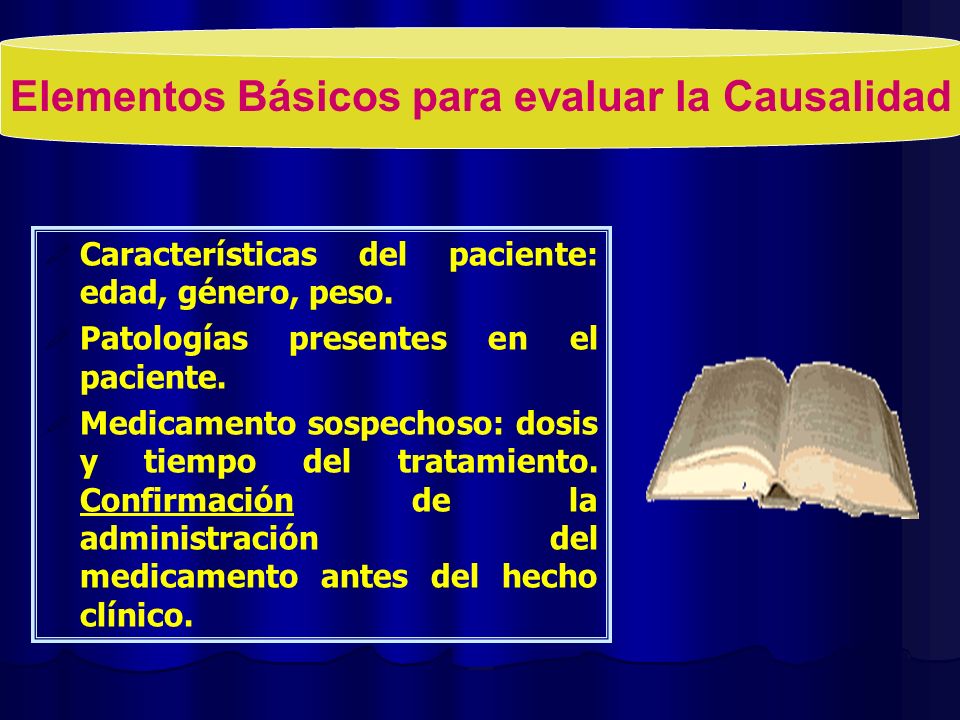 Elementos Básicos para evaluar la Causalidad

Características del paciente: edad, género, peso.

Patologías presentes en el paciente.

Medicamento sospechoso: dosis y tiempo del tratamiento. Confirmación de la administración del medicamento antes del hecho clínico.